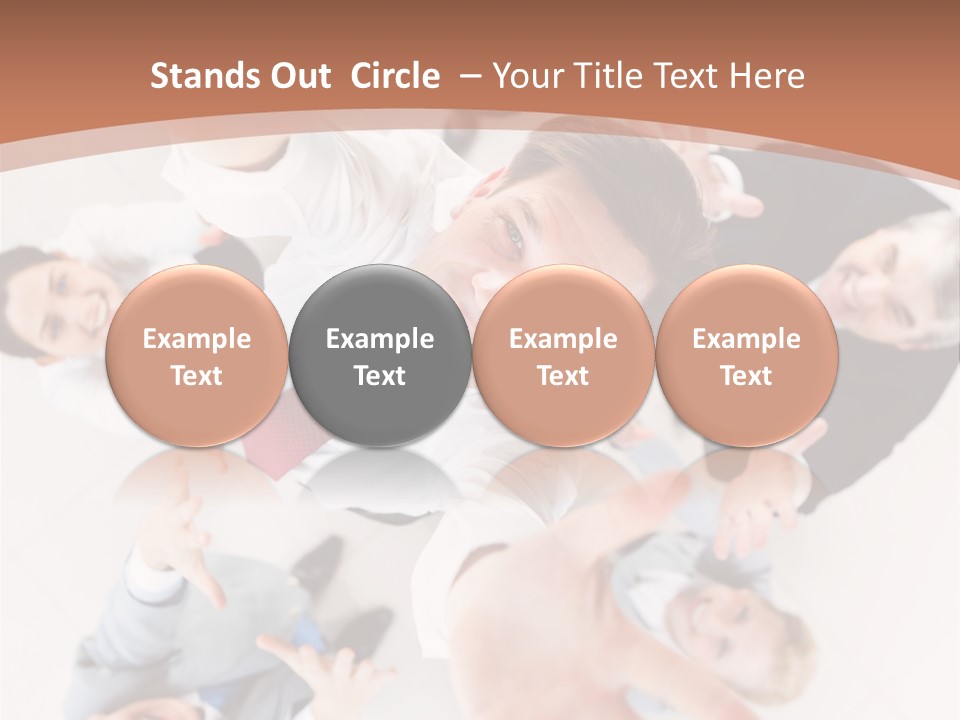 Stands Out Circle – Your Title Text Here

Example Text

Example Text

Example Text

Example Text